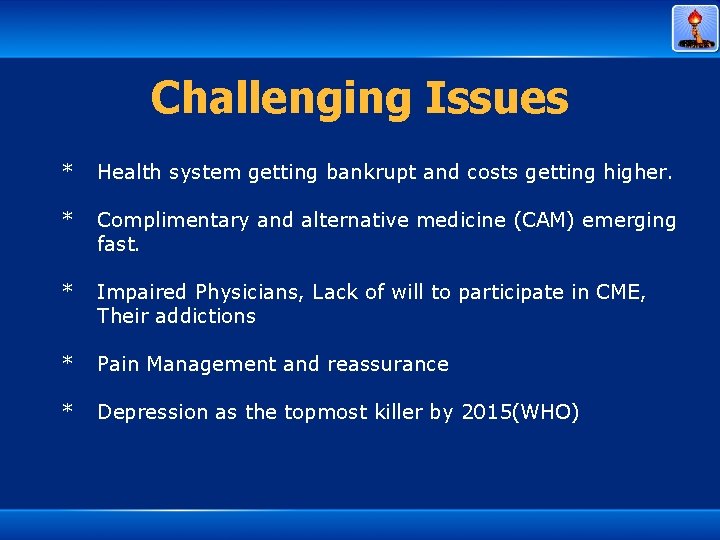 Challenging Issues

* Health system getting bankrupt and costs getting higher.

* Complimentary and alternative medicine (CAM) emerging fast.

* Impaired Physicians, Lack of will to participate in CME, Their addictions

* Pain Management and reassurance

* Depression as the topmost killer by 2015(WHO)